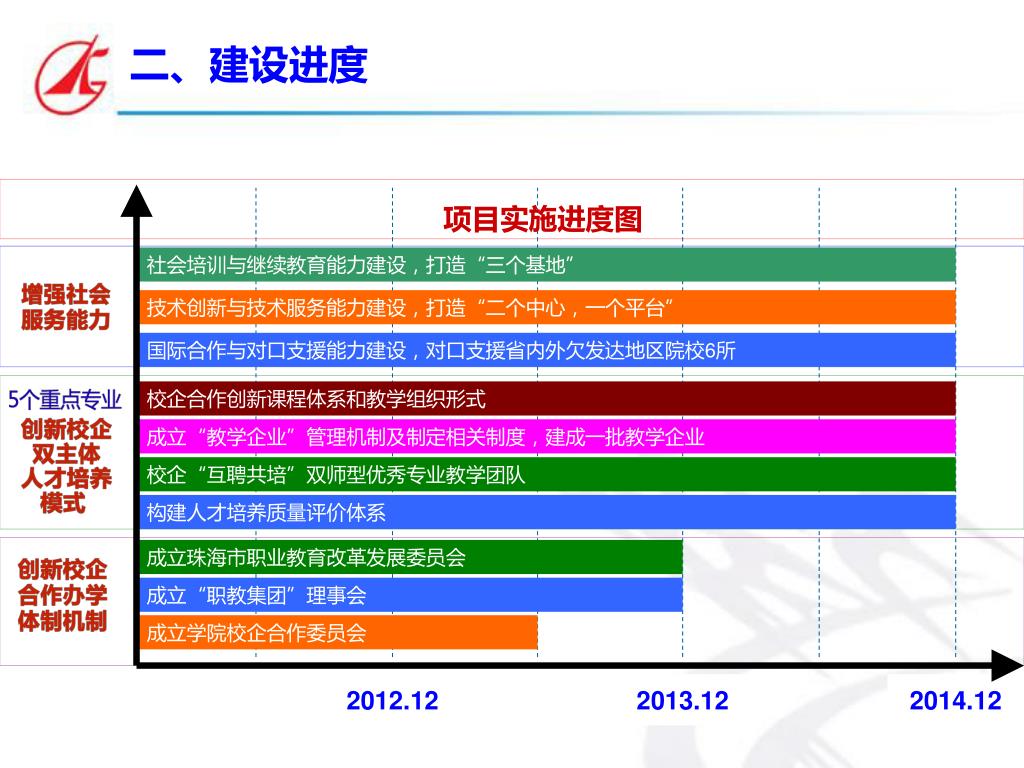 二、建设进度

项目实施进度图

增强社会服务能力

社会培训与继续教育能力建设，打造“三个基地”

技术创新与技术服务能力建设，打造“二个中心，一个平台”

国际合作与对口支援能力建设，对口支援省内外欠发达地区院校6所

5个重点专业

创新校企双主体人才培养模式

校企合作创新课程体系和教学组织形式

成立“教学企业”管理机制及制定相关制度，建成一批教学企业

校企“互聘共培”双师型优秀专业教学团队

构建人才培养质量评价体系

创新校企合作办学体制机制

成立珠海市职业教育改革发展委员会

成立“职教集团”理事会

成立学院校企合作委员会

2012.12

2013.12

2014.12